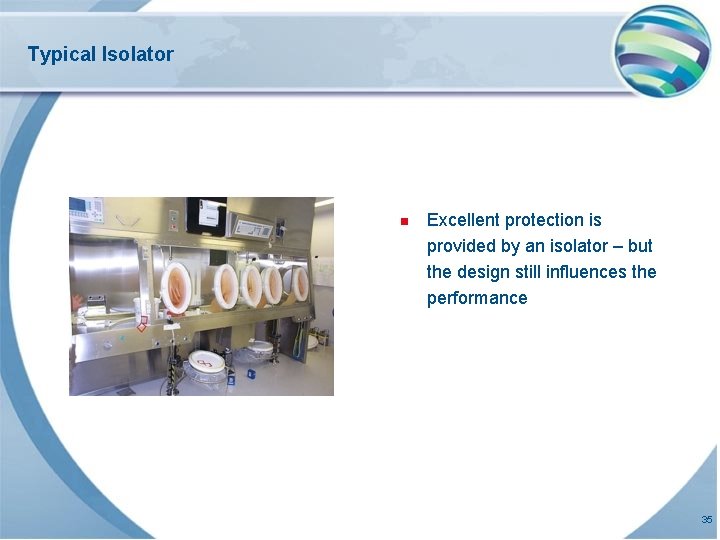 Typical Isolator

Excellent protection is provided by an isolator – but the design still influences the performance

35